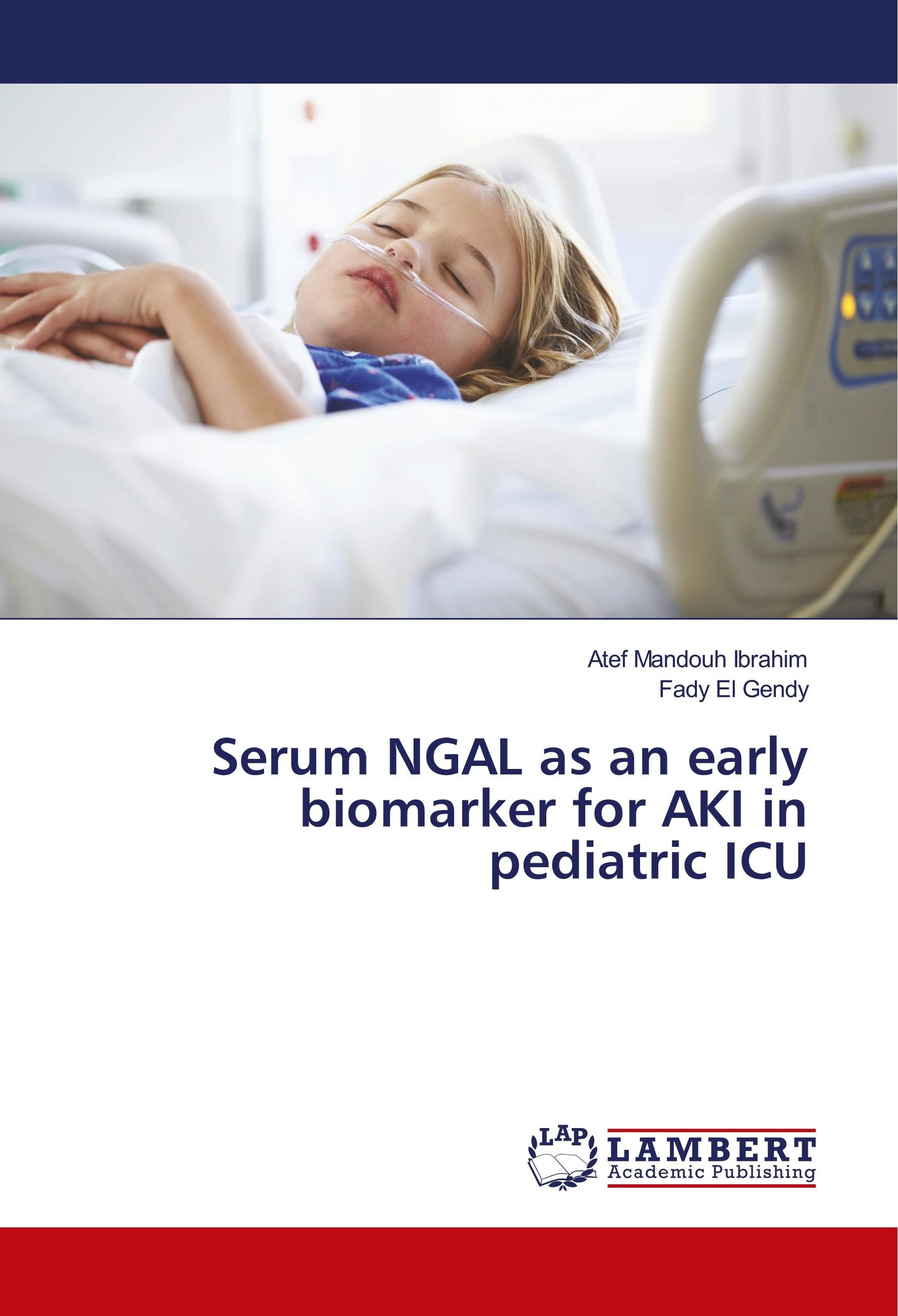 Atef Mandouh Ibrahim
Fady El Gendy

Serum NGAL as an early biomarker for AKI in pediatric ICU

LAP
LAMBERT
Academic Publishing